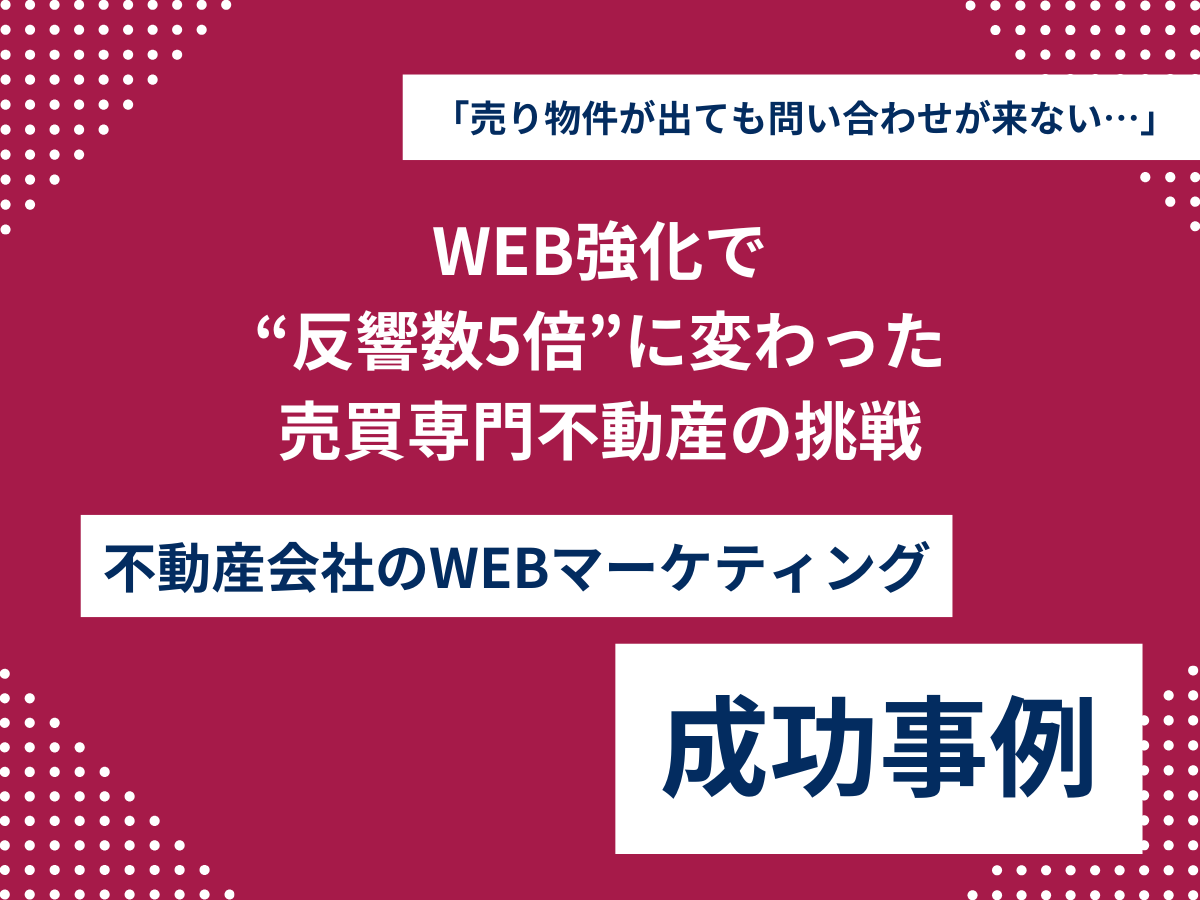 「売り物件が出ても問い合わせが来ない…」

WEB強化で
“反響数5倍”に変わった
売買専門不動産の挑戦

不動産会社のWEBマーケティング

成功事例